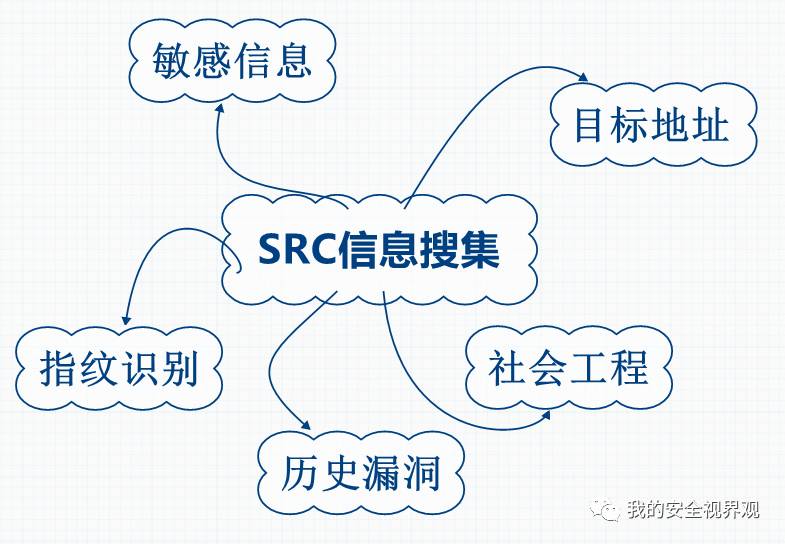 敏感信息

目标地址

SRC信息搜集

指纹识别

社会工程

历史漏洞

我的安全视界观